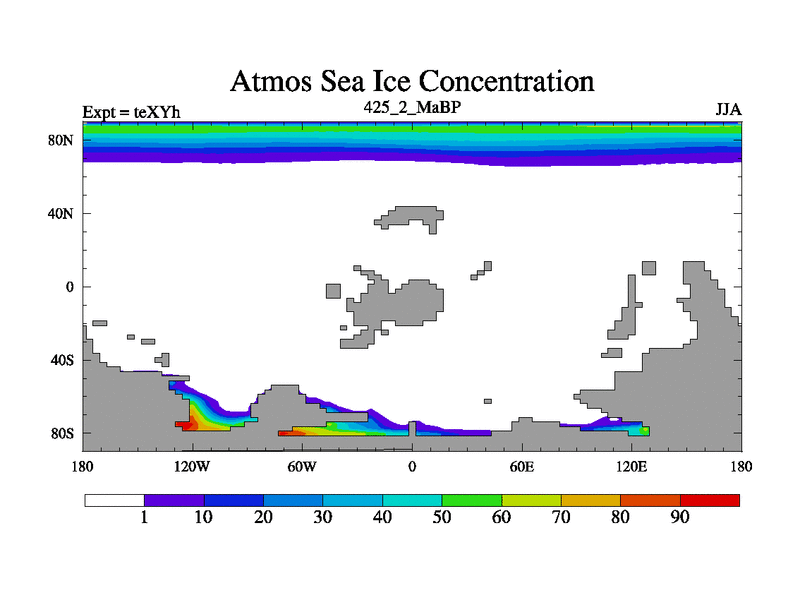 Atmos Sea Ice Concentration

Expt = teXYh

425_2_MaBP

JJA

80N

40N

0

40S

80S

180

120W

60W

0

60E

120E

180

1

10

20

30

40

50

60

70

80

90